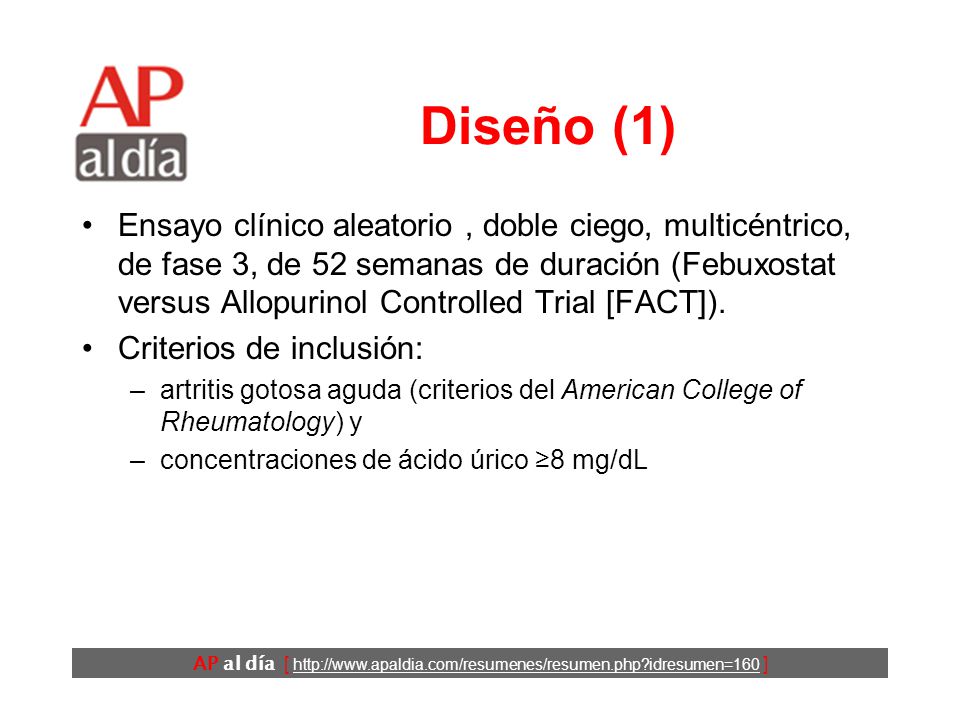 AP
al día

Diseño (1)

• Ensayo clínico aleatorio , doble ciego, multicéntrico, de fase 3, de 52 semanas de duración (Febuxostat versus Allopurinol Controlled Trial [FACT]).

• Criterios de inclusión:

– artritis gotosa aguda (criterios del American College of Rheumatology) y

– concentraciones de ácido úrico ≥8 mg/dL

AP al día [ http://www.apaldia.com/resumenes/resumen.php?idresumen=160 ]